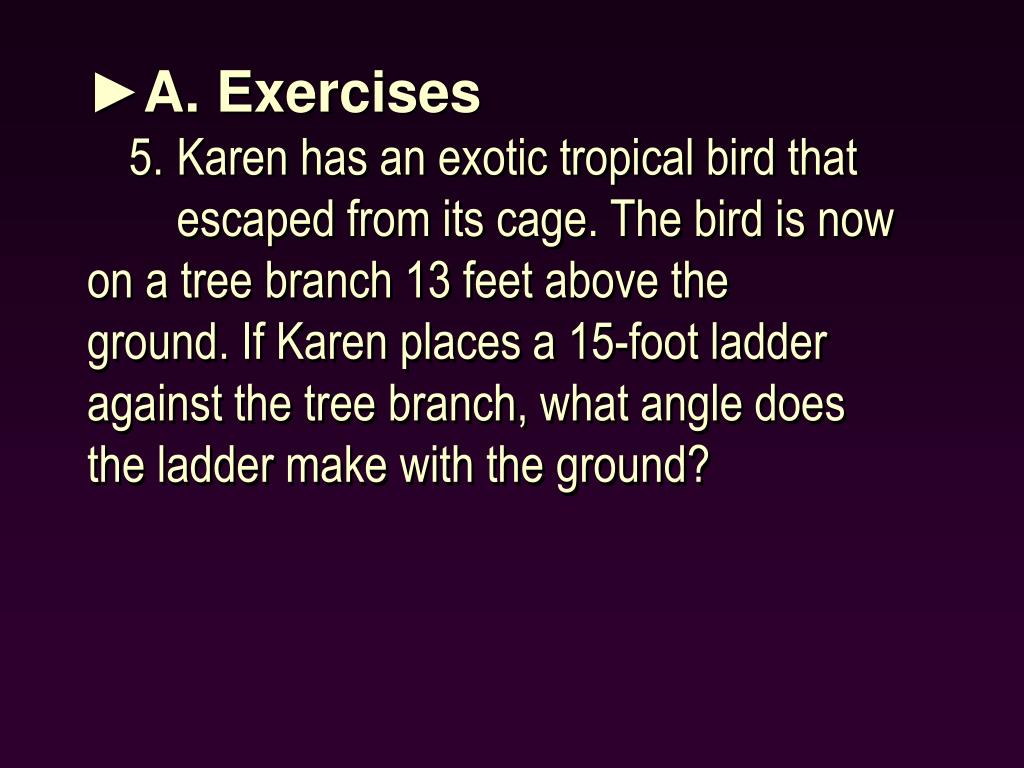 ►A. Exercises

5. Karen has an exotic tropical bird that escaped from its cage. The bird is now on a tree branch 13 feet above the ground. If Karen places a 15-foot ladder against the tree branch, what angle does the ladder make with the ground?